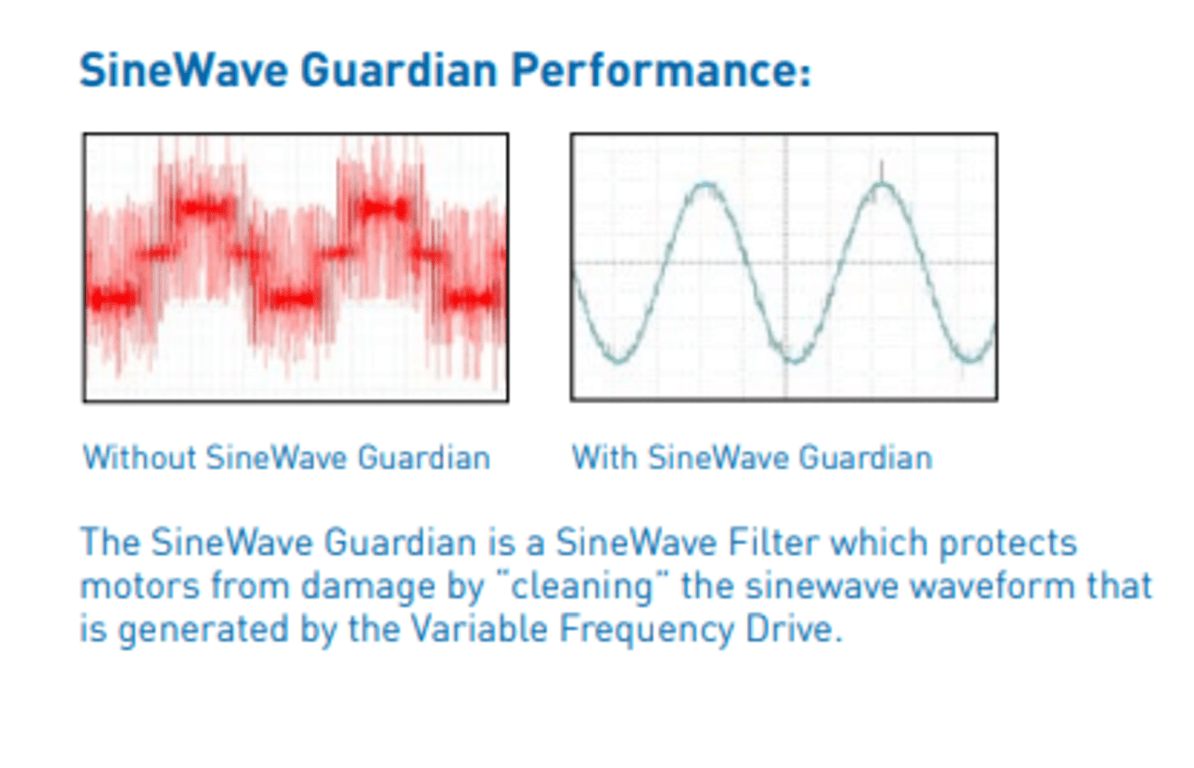 SineWave Guardian Performance:

Without SineWave Guardian

With SineWave Guardian

The SineWave Guardian is a SineWave Filter which protects motors from damage by "cleaning" the sinewave waveform that is generated by the Variable Frequency Drive.